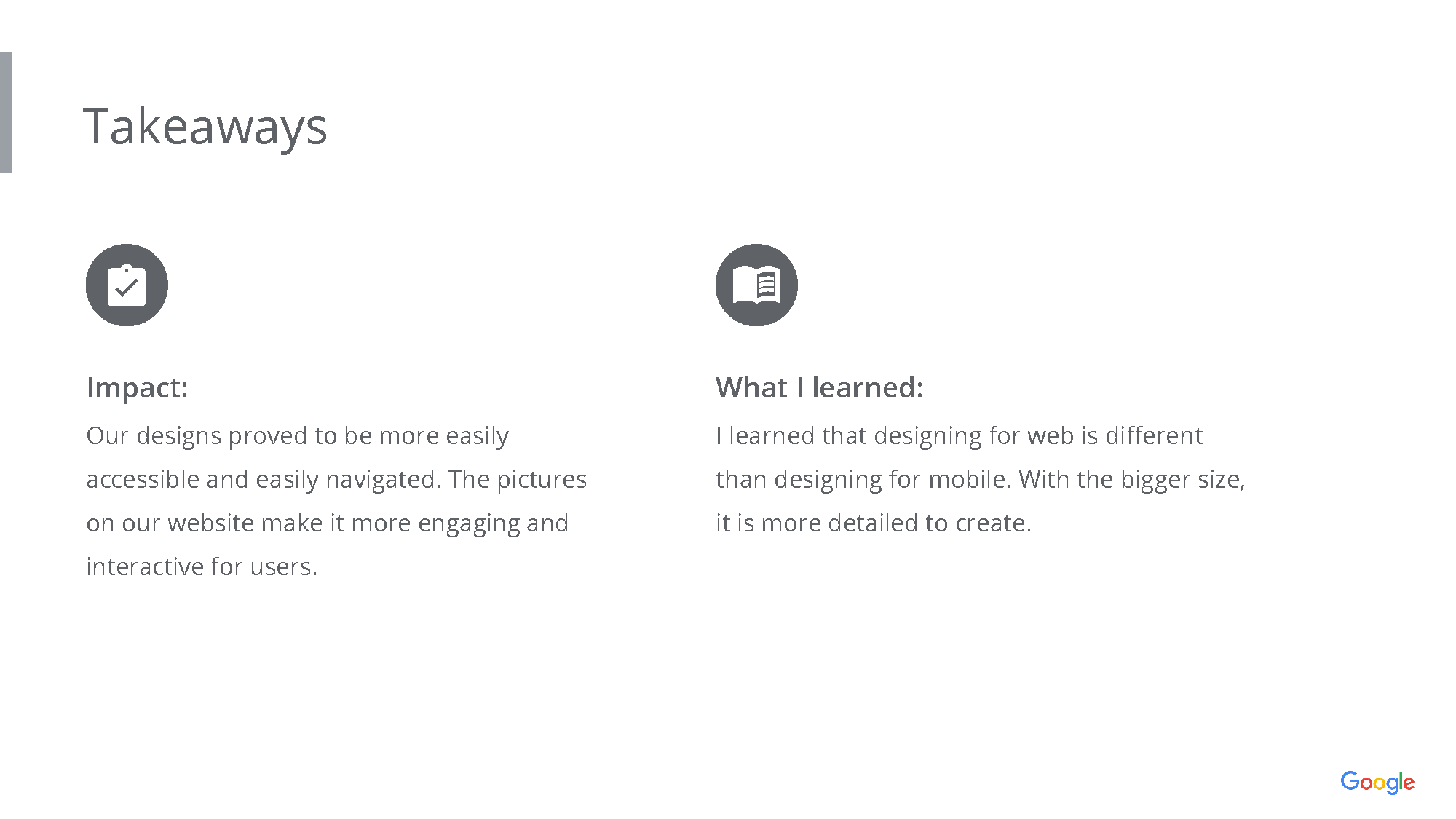 Takeaways

Impact:

Our designs proved to be more easily accessible and easily navigated. The pictures on our website make it more engaging and interactive for users.

What I learned:

I learned that designing for web is different than designing for mobile. With the bigger size, it is more detailed to create.

Google